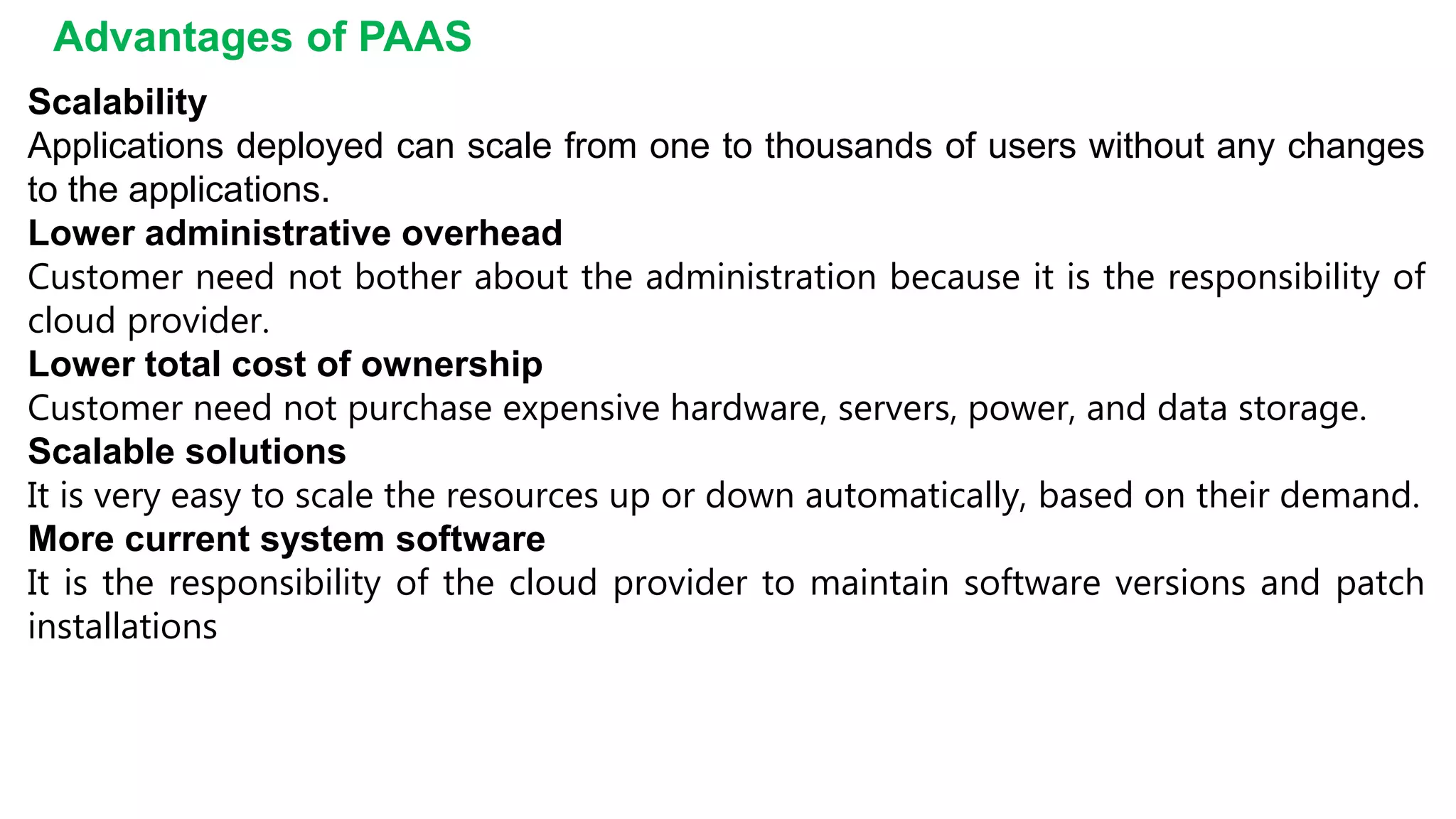 Advantages of PAAS

Scalability

Applications deployed can scale from one to thousands of users without any changes to the applications.

Lower administrative overhead

Customer need not bother about the administration because it is the responsibility of cloud provider.

Lower total cost of ownership

Customer need not purchase expensive hardware, servers, power, and data storage.

Scalable solutions

It is very easy to scale the resources up or down automatically, based on their demand.

More current system software

It is the responsibility of the cloud provider to maintain software versions and patch installations